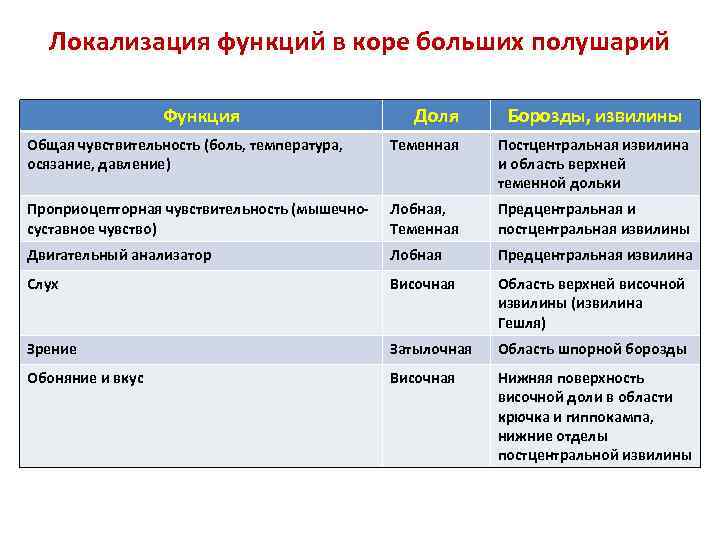 Локализация функций в коре больших полушарий

| Функция | Доля | Борозды, извилины |
|---|---|---|
| Общая чувствительность (боль, температура, осязание, давление) | Теменная | Постцентральная извилина и область верхней теменной дольки |
| Проприоцепторная чувствительность (мышечно-суставное чувство) | Лобная, Теменная | Предцентральная и постцентральная извилины |
| Двигательный анализатор | Лобная | Предцентральная извилина |
| Слух | Височная | Область верхней височной извилины (извилина Гешля) |
| Зрение | Затылочная | Область шпорной борозды |
| Обоняние и вкус | Височная | Нижняя поверхность височной доли в области крючка и гиппокампа, нижние отделы постцентральной извилины |